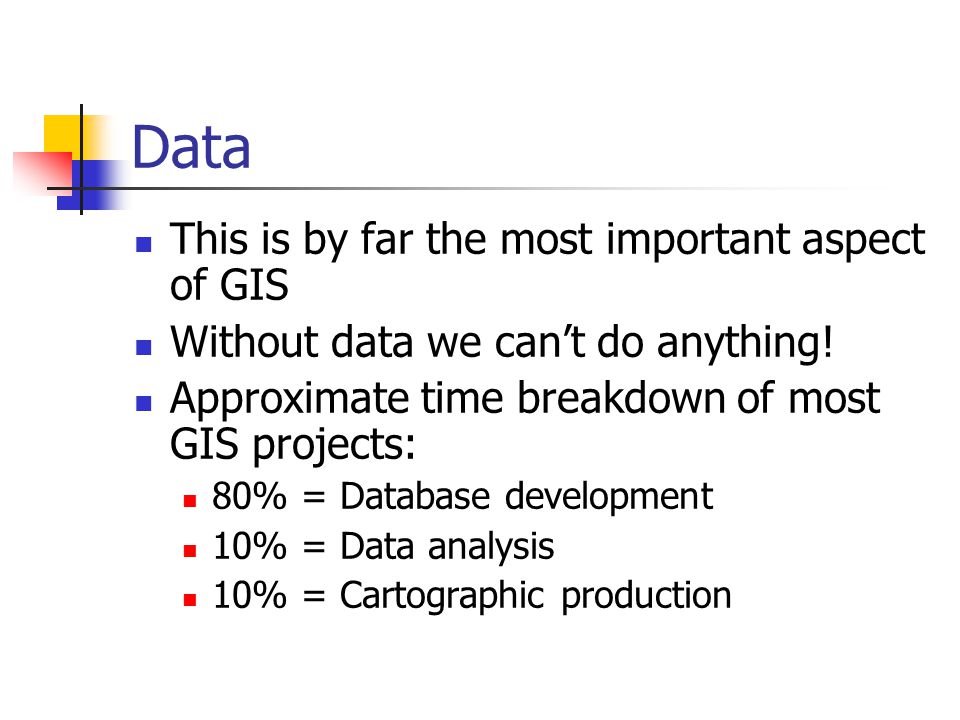 Data

- This is by far the most important aspect of GIS
- Without data we can’t do anything!
- Approximate time breakdown of most GIS projects:
  - 80% = Database development
  - 10% = Data analysis
  - 10% = Cartographic production